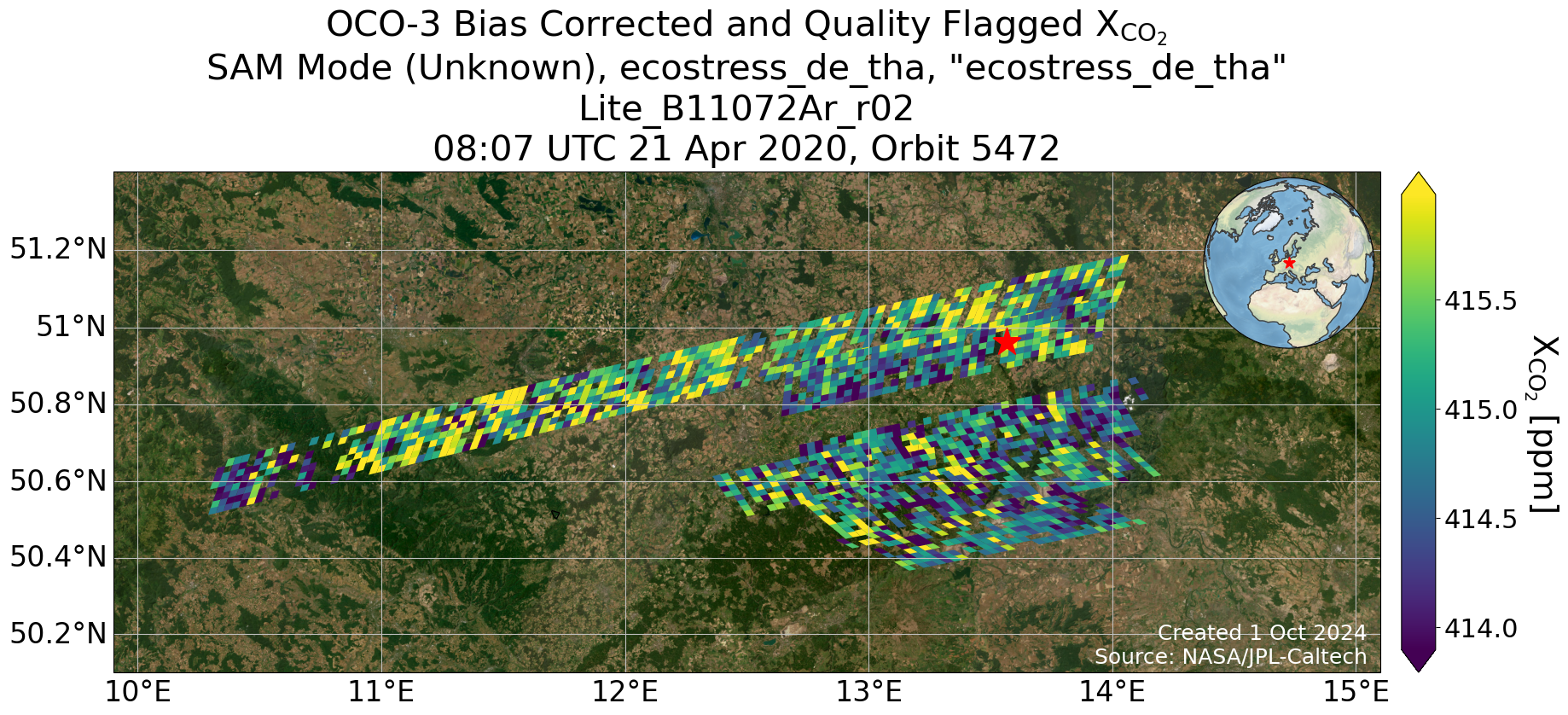 OCO-3 Bias Corrected and Quality Flagged $X_{CO_2}$
SAM Mode (Unknown), ecostress_de_tha, "ecostress_de_tha"
Lite_B11072Ar_r02
08:07 UTC 21 Apr 2020, Orbit 5472

51.2°N
51°N
50.8°N
50.6°N
50.4°N
50.2°N

10°E
11°E
12°E
13°E
14°E
15°E

Created 1 Oct 2024
Source: NASA/JPL-Caltech

415.5
415.0
414.5
414.0

$X_{CO_2}$ [ppm]